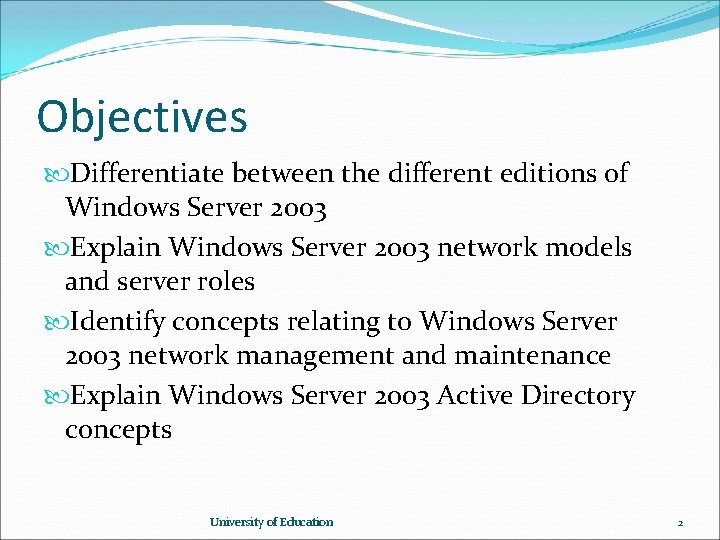 Objectives

Differentiate between the different editions of Windows Server 2003

Explain Windows Server 2003 network models and server roles

Identify concepts relating to Windows Server 2003 network management and maintenance

Explain Windows Server 2003 Active Directory concepts

University of Education

2